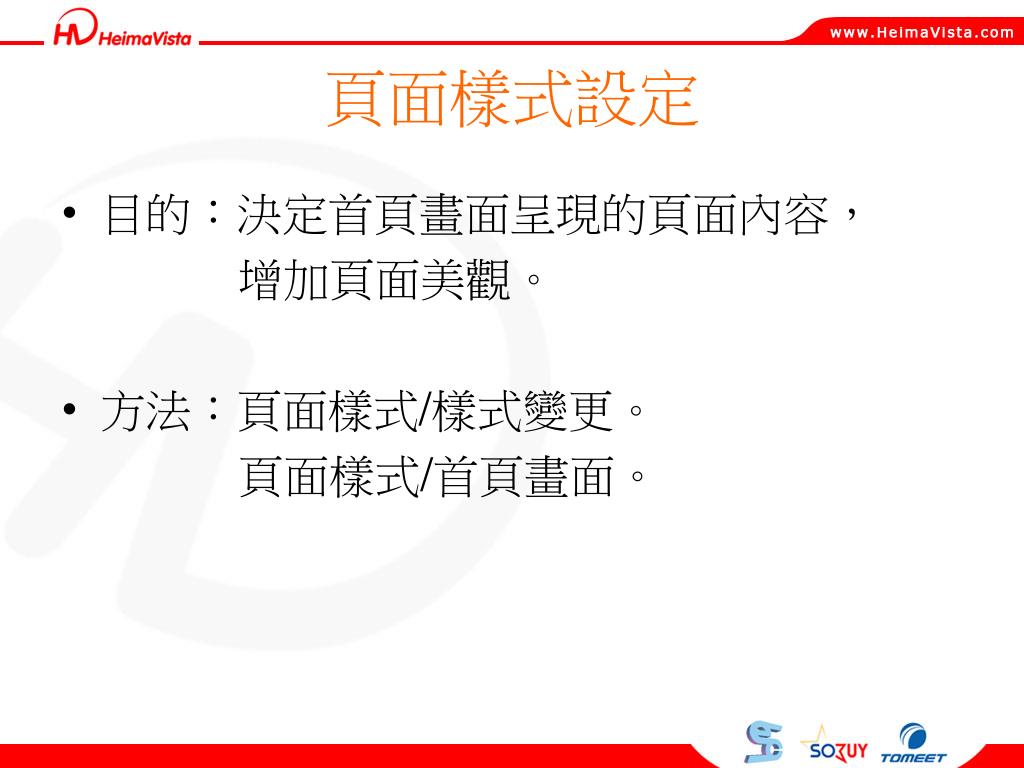 HeimaVista

www.HeimaVista.com

頁面樣式設定

• 目的：決定首頁畫面呈現的頁面內容，增加頁面美觀。

• 方法：頁面樣式/樣式變更。
頁面樣式/首頁畫面。

SOZUY TOMEET